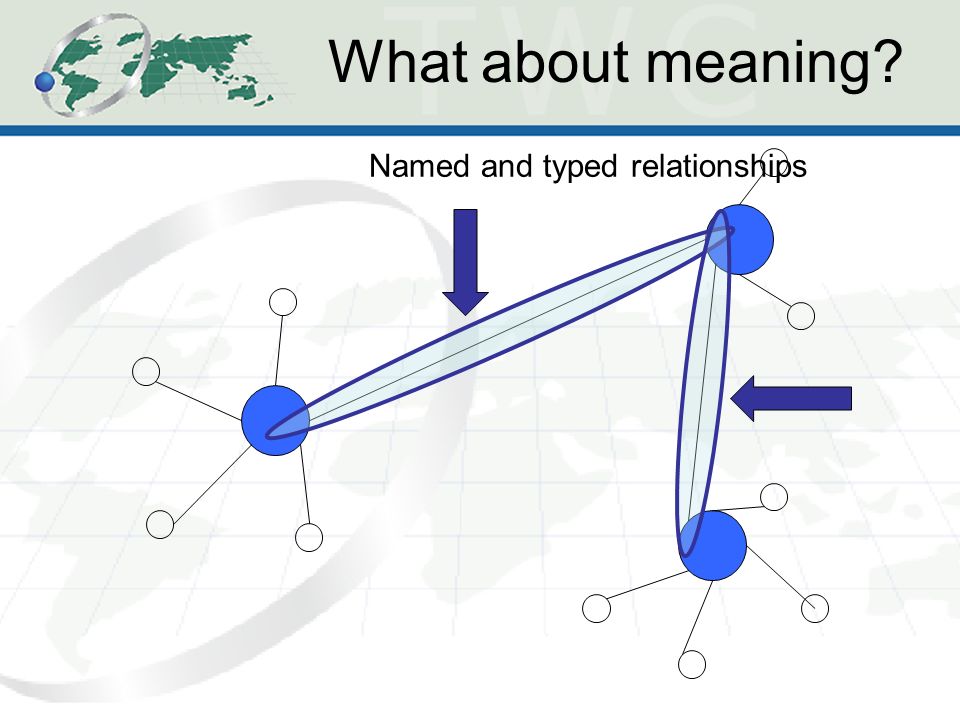 TWC

What about meaning?

Named and typed relationships